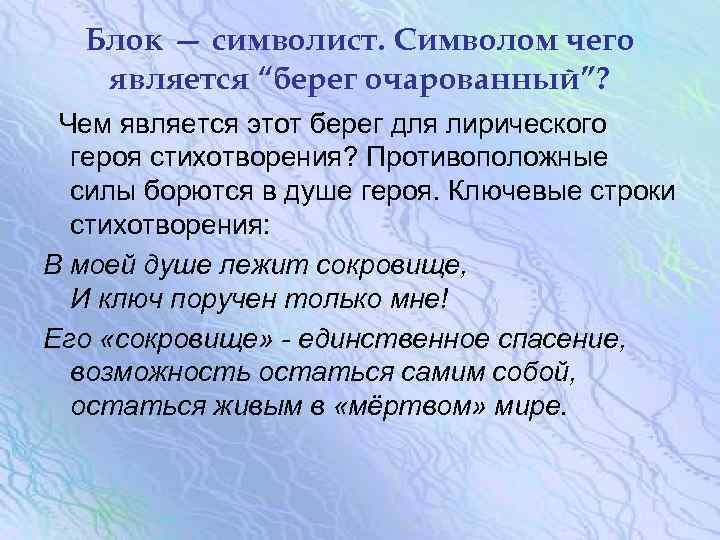 Блок — символист. Символом чего является “берег очарованный”?

Чем является этот берег для лирического героя стихотворения? Противоположные силы борются в душе героя. Ключевые строки стихотворения:

В моей душе лежит сокровище,
И ключ поручен только мне!

Его «сокровище» - единственное спасение, возможность остаться самим собой, остаться живым в «мёртвом» мире.